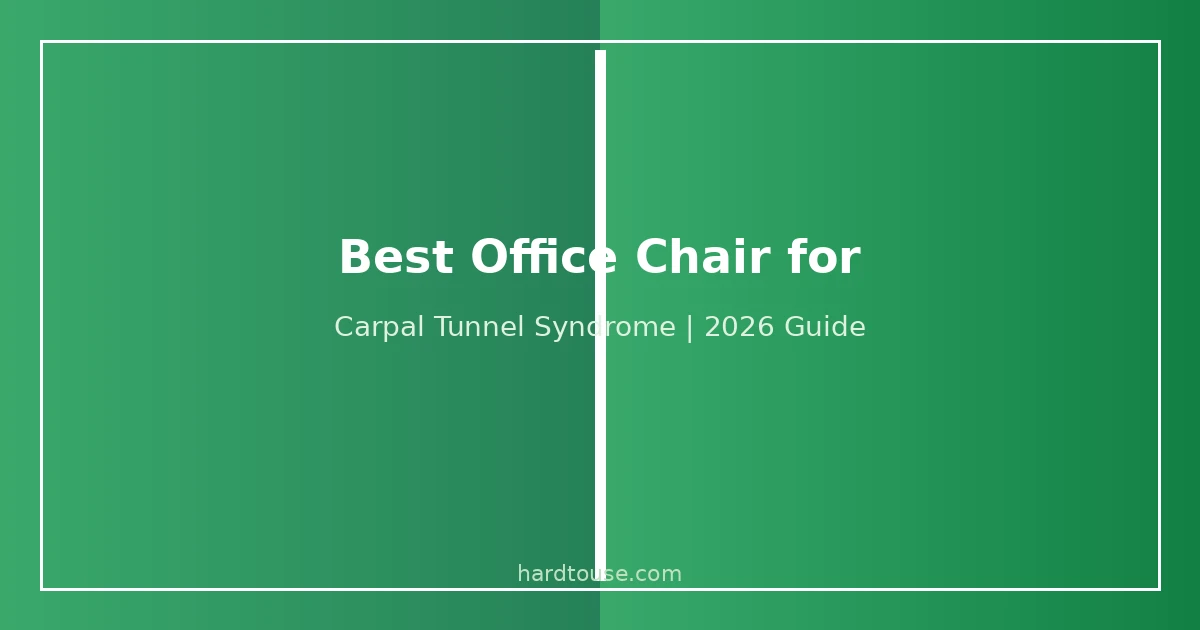 Best Office Chair for

Carpal Tunnel Syndrome | 2026 Guide

hardtouse.com